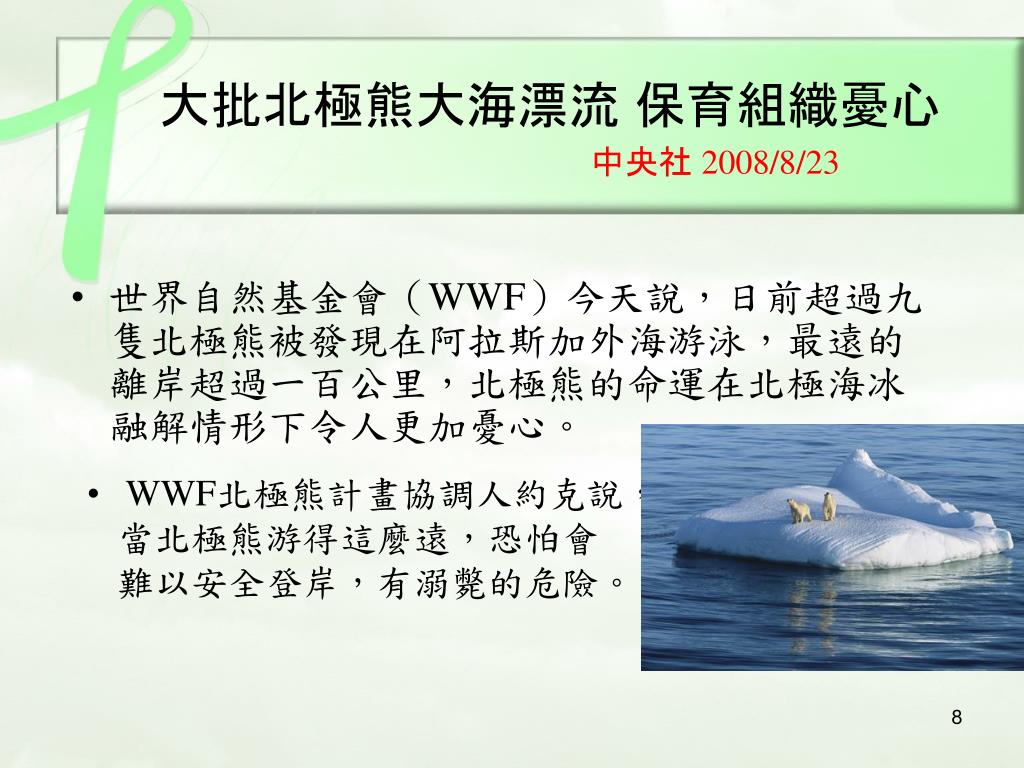 大批北極熊大海漂流 保育組織憂心

中央社 2008/8/23

• 世界自然基金會（WWF）今天說，日前超過九隻北極熊被發現在阿拉斯加外海游泳，最遠的離岸超過一百公里，北極熊的命運在北極海冰融解情形下令人更加憂心。

• WWF北極熊計畫協調人約克說，當北極熊游得這麼遠，恐怕會難以安全登岸，有溺斃的危險。

8